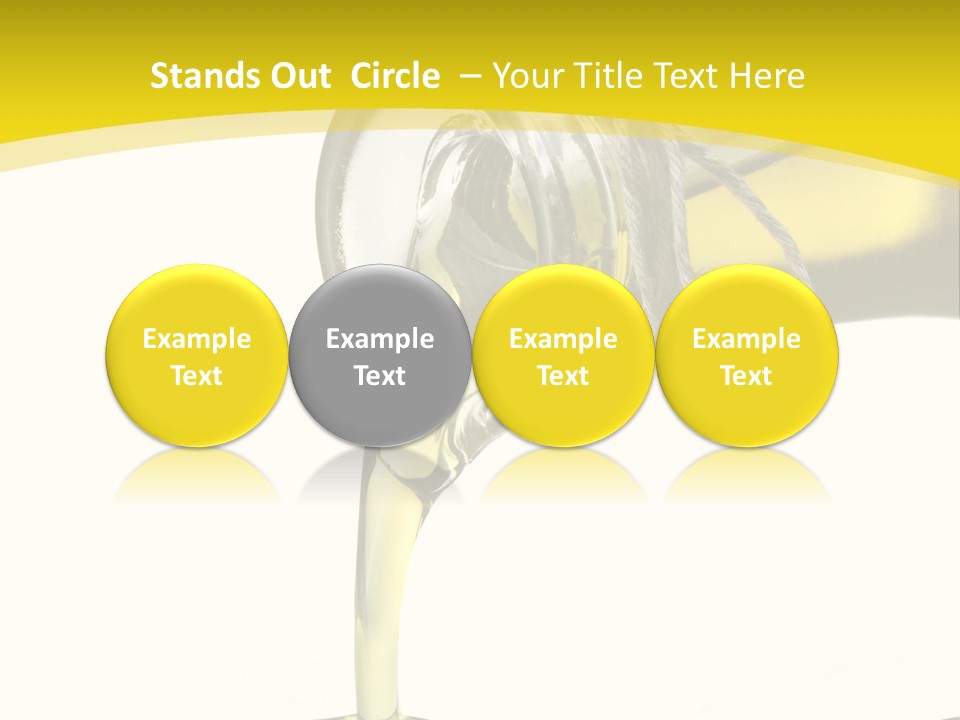 Stands Out Circle – Your Title Text Here

Example Text

Example Text

Example Text

Example Text